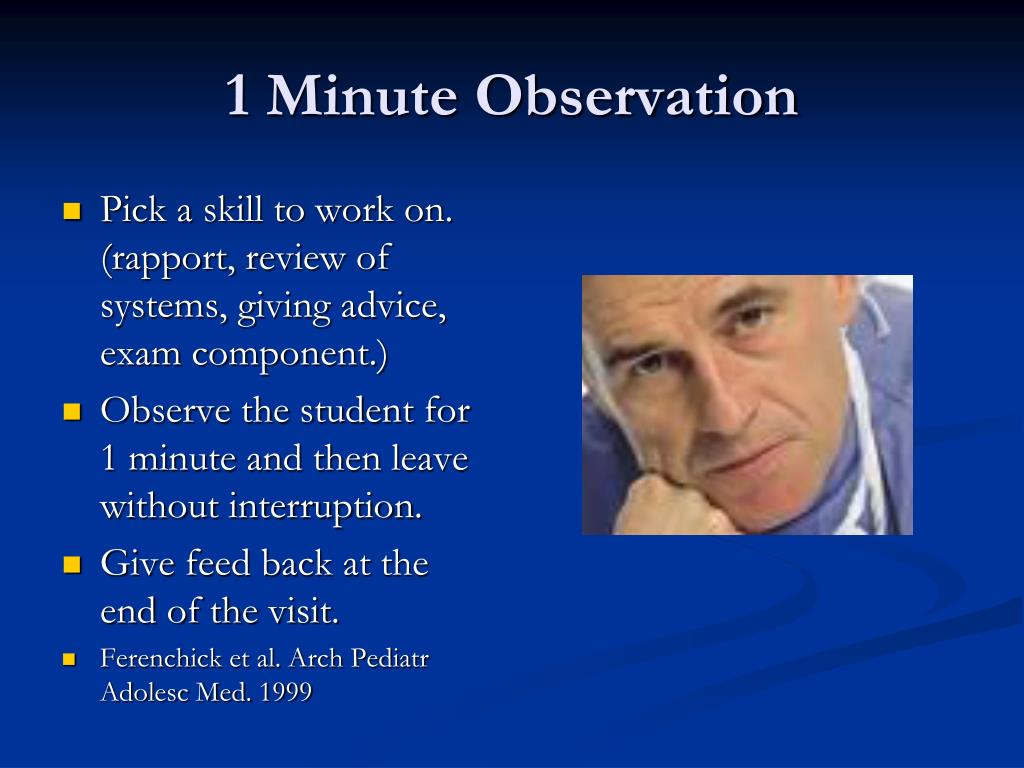 1 Minute Observation

- Pick a skill to work on. (rapport, review of systems, giving advice, exam component.)
- Observe the student for 1 minute and then leave without interruption.
- Give feed back at the end of the visit.
- Ferenchick et al. Arch Pediatr Adolesc Med. 1999